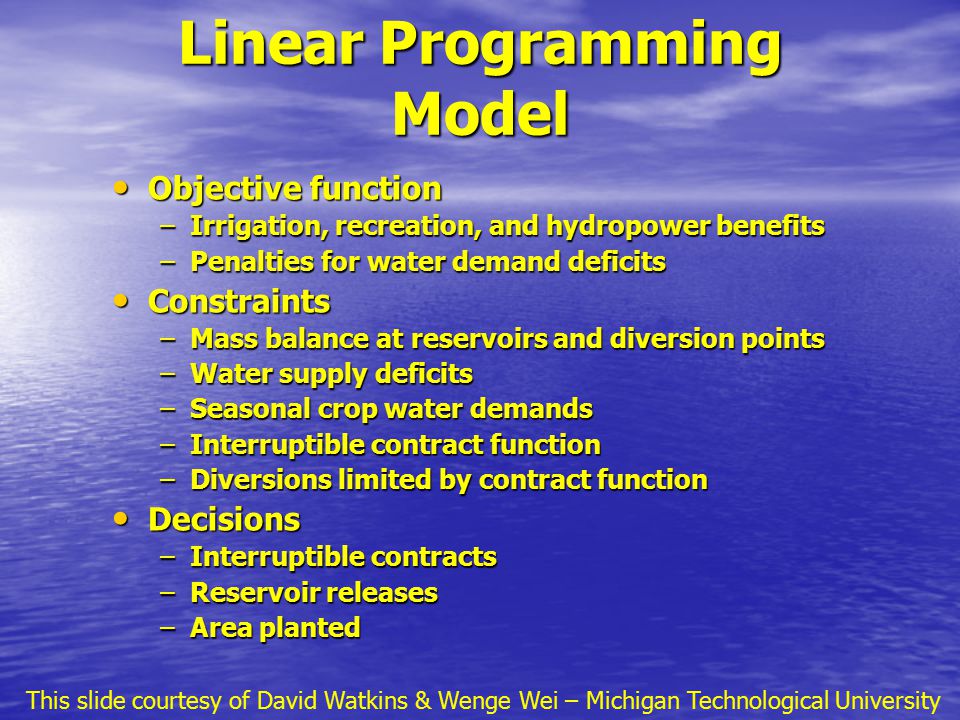 Linear Programming Model

• Objective function
– Irrigation, recreation, and hydropower benefits
– Penalties for water demand deficits
• Constraints
– Mass balance at reservoirs and diversion points
– Water supply deficits
– Seasonal crop water demands
– Interruptible contract function
– Diversions limited by contract function
• Decisions
– Interruptible contracts
– Reservoir releases
– Area planted

This slide courtesy of David Watkins & Wenge Wei – Michigan Technological University